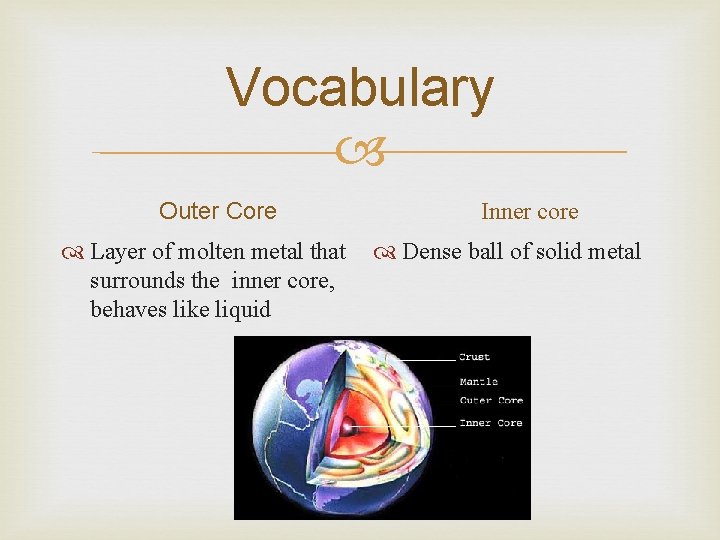 Vocabulary

Outer Core

Layer of molten metal that surrounds the inner core, behaves like liquid

Inner core

Dense ball of solid metal

Crust
Mantle
Outer Core
Inner Core